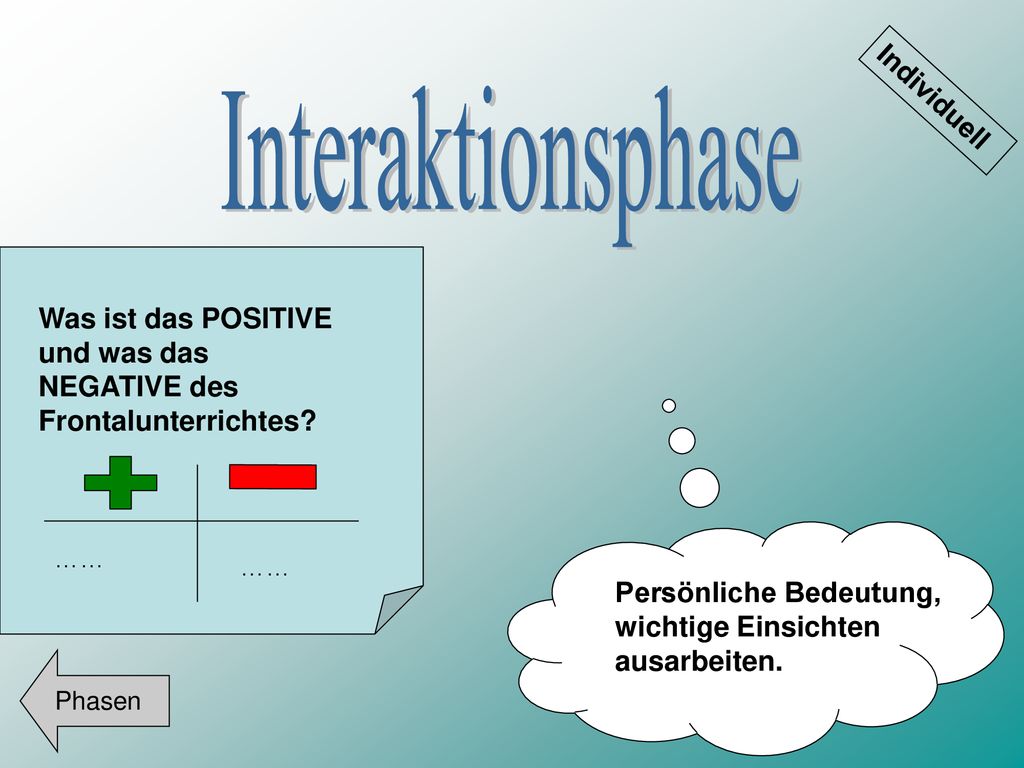 Individuell

Interaktionsphase

Was ist das POSITIVE und was das NEGATIVE des Frontalunterrichtes?

……

……

Persönliche Bedeutung, wichtige Einsichten ausarbeiten.

Phasen